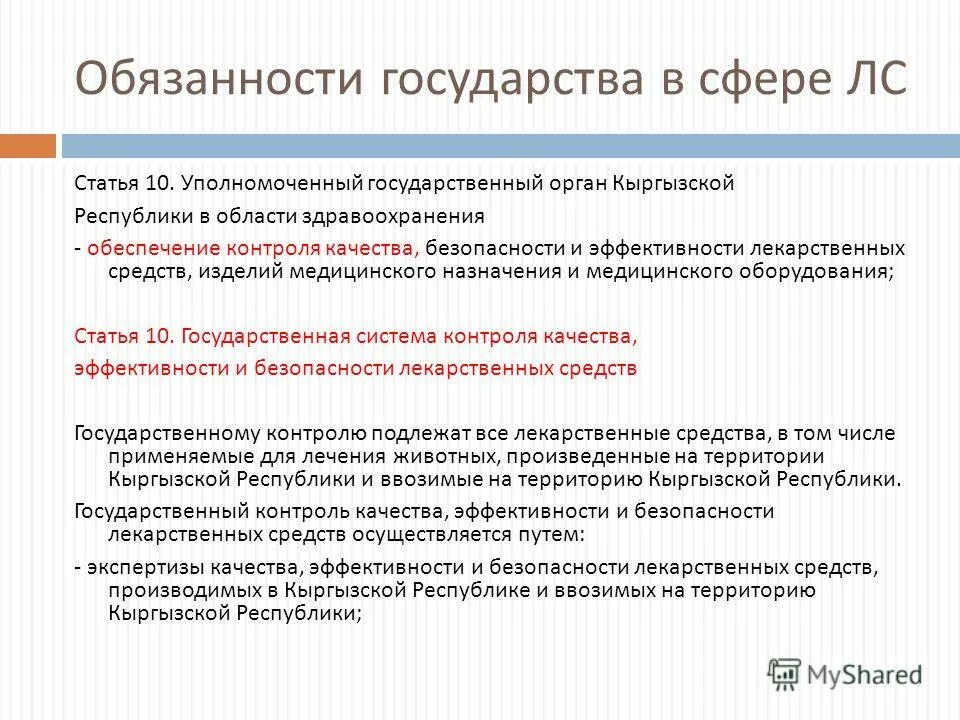 Обязанности государства в сфере ЛС

Статья 10. Уполномоченный государственный орган Кыргызской Республики в области здравоохранения

- обеспечение контроля качества, безопасности и эффективности лекарственных средств, изделий медицинского назначения и медицинского оборудования;

Статья 10. Государственная система контроля качества, эффективности и безопасности лекарственных средств

Государственному контролю подлежат все лекарственные средства, в том числе применяемые для лечения животных, произведенные на территории Кыргызской Республики и ввозимые на территорию Кыргызской Республики.

Государственный контроль качества, эффективности и безопасности лекарственных средств осуществляется путем:

- экспертизы качества, эффективности и безопасности лекарственных средств, производимых в Кыргызской Республике и ввозимых на территорию Кыргызской Республики;

MyShared